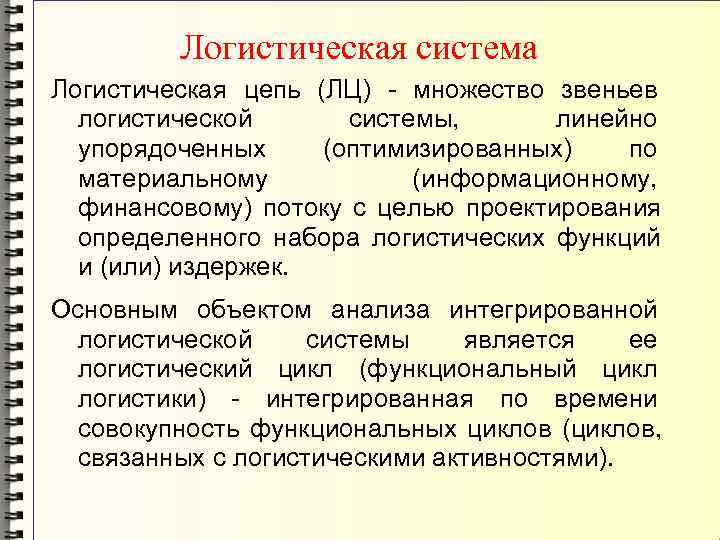 Логистическая система

Логистическая цепь (ЛЦ) - множество звеньев логистической системы, линейно упорядоченных (оптимизированных) по материальному (информационному, финансовому) потоку с целью проектирования определенного набора логистических функций и (или) издержек.

Основным объектом анализа интегрированной логистической системы является ее логистический цикл (функциональный цикл логистики) - интегрированная по времени совокупность функциональных циклов (циклов, связанных с логистическими активностями).